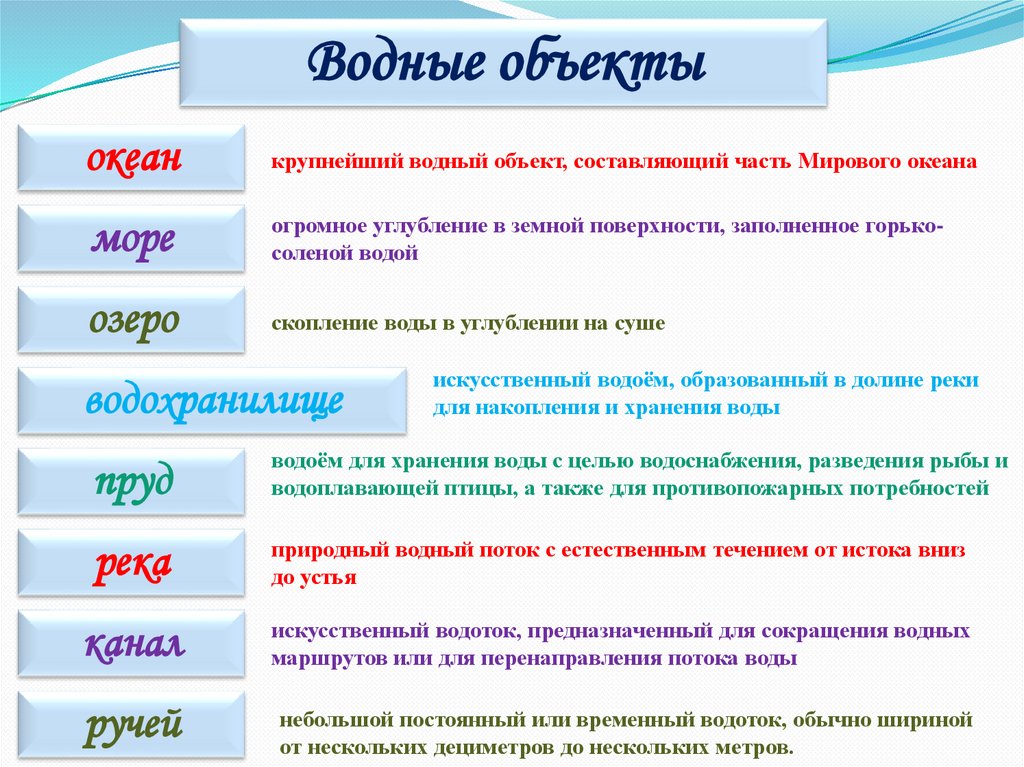 Водные объекты

океан

крупнейший водный объект, составляющий часть Мирового океана

море

огромное углубление в земной поверхности, заполненное горько-соленой водой

озеро

скопление воды в углублении на суше

водохранилище

искусственный водоём, образованный в долине реки для накопления и хранения воды

пруд

водоём для хранения воды с целью водоснабжения, разведения рыбы и водоплавающей птицы, а также для противопожарных потребностей

река

природный водный поток с естественным течением от истока вниз до устья

канал

искусственный водоток, предназначенный для сокращения водных маршрутов или для перенаправления потока воды

ручей

небольшой постоянный или временный водоток, обычно шириной от нескольких дециметров до нескольких метров.